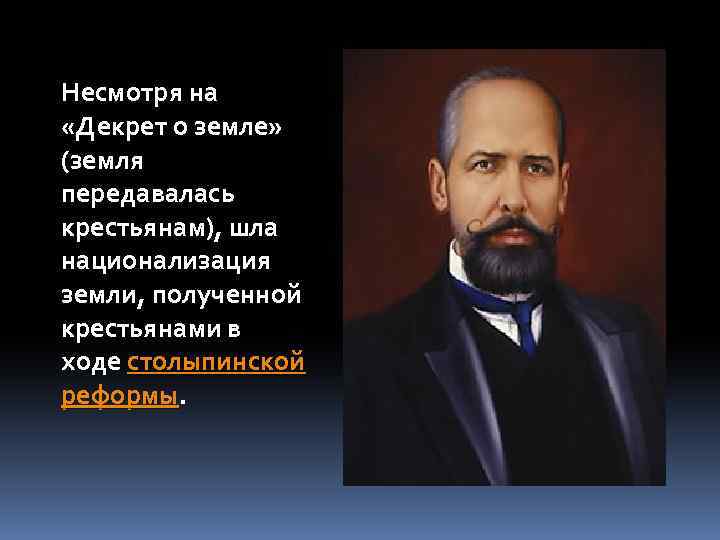 Несмотря на «Декрет о земле» (земля передавалась крестьянам), шла национализация земли, полученной крестьянами в ходе столыпинской реформы.